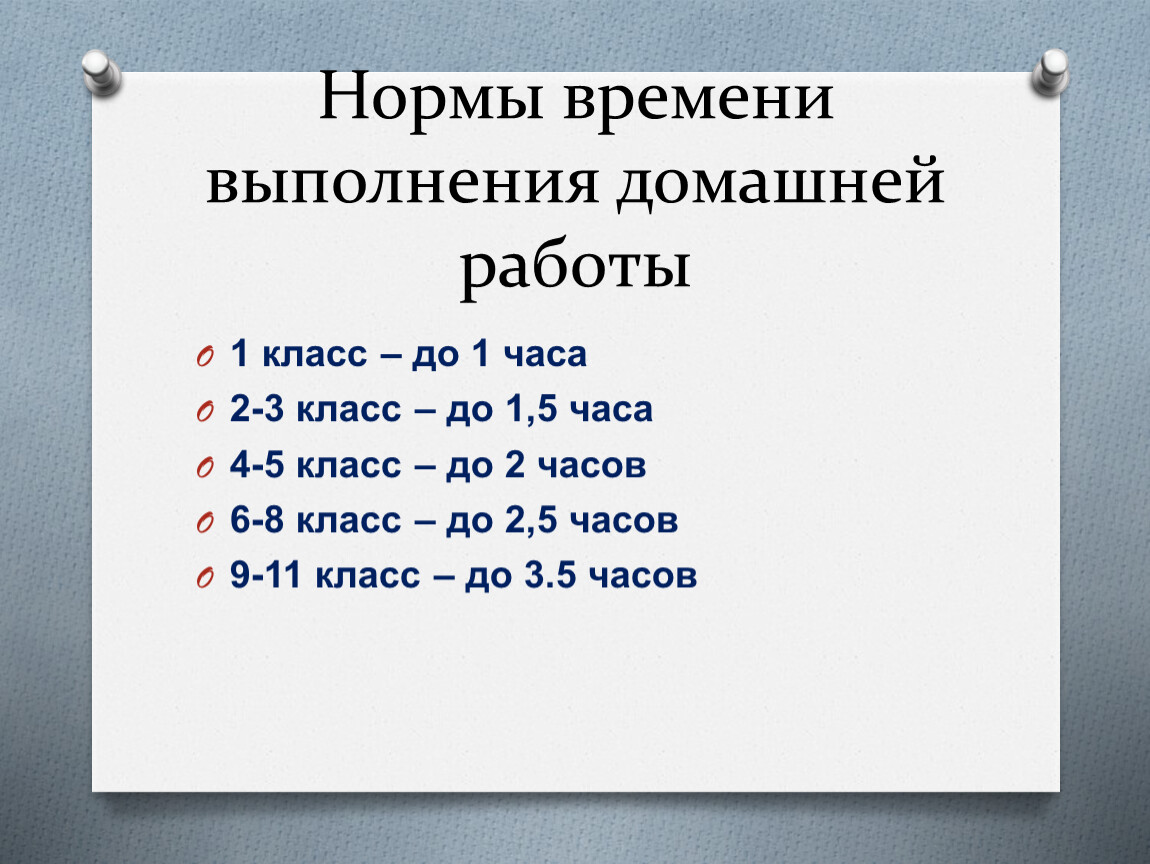 Нормы времени выполнения домашней работы

1 класс – до 1 часа
2-3 класс – до 1,5 часа
4-5 класс – до 2 часов
6-8 класс – до 2,5 часов
9-11 класс – до 3.5 часов